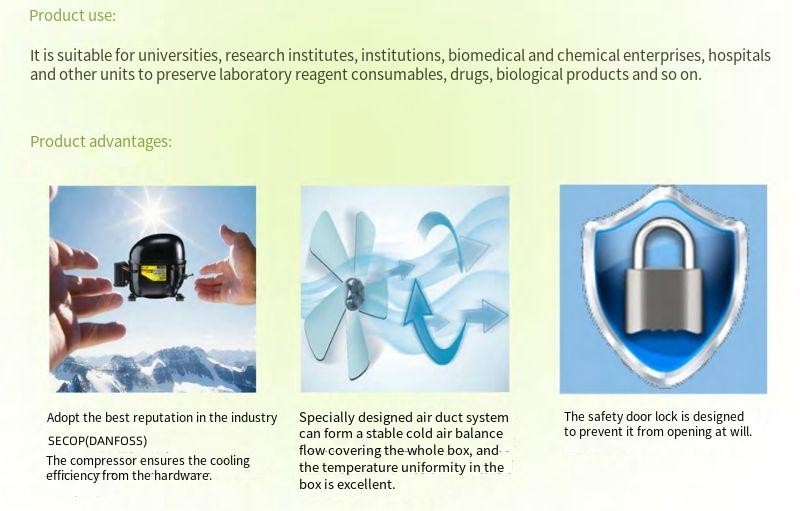 Product use:

It is suitable for universities, research institutes, institutions, biomedical and chemical enterprises, hospitals and other units to preserve laboratory reagent consumables, drugs, biological products and so on.

Product advantages:

Adopt the best reputation in the industry SECOP(DANFOSS)
The compressor ensures the cooling efficiency from the hardware.

Specially designed air duct system can form a stable cold air balance flow covering the whole box, and the temperature uniformity in the box is excellent.

The safety door lock is designed to prevent it from opening at will.